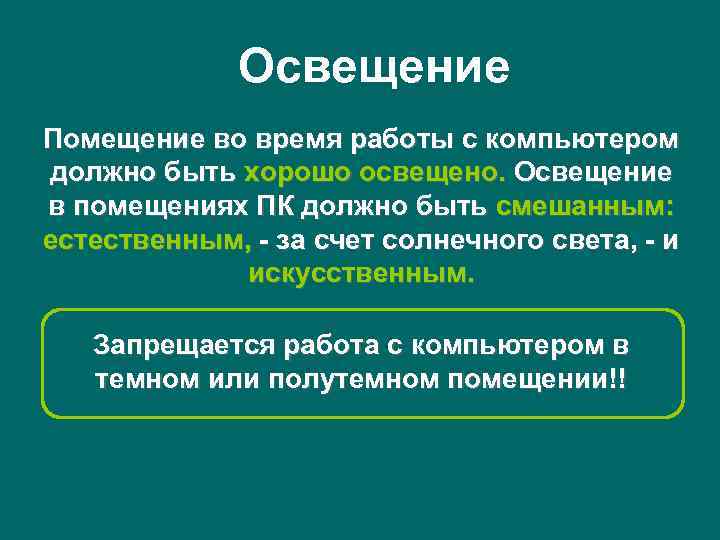 Освещение

Помещение во время работы с компьютером должно быть хорошо освещено. Освещение в помещениях ПК должно быть смешанным: естественным, - за счет солнечного света, - и искусственным.

Запрещается работа с компьютером в темном или полутемном помещении!!